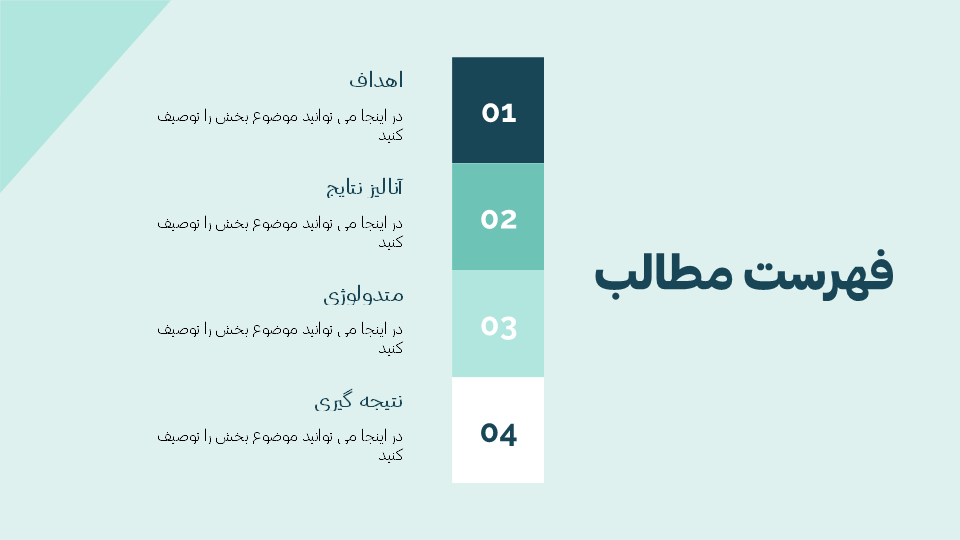 فهرست مطالب

01
اهداف
در اینجا می توانید موضوع بخش را توصیف کنید

02
آنالیز نتایج
در اینجا می توانید موضوع بخش را توصیف کنید

03
متدولوژی
در اینجا می توانید موضوع بخش را توصیف کنید

04
نتیجه گیری
در اینجا می توانید موضوع بخش را توصیف کنید